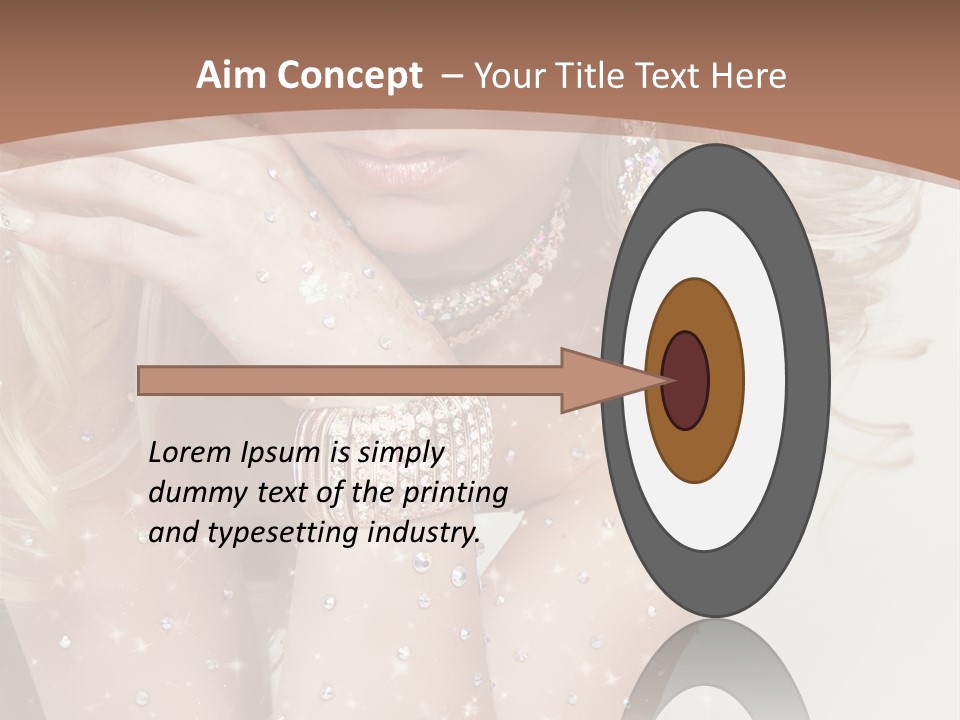 Aim Concept – Your Title Text Here

Lorem Ipsum is simply dummy text of the printing and typesetting industry.